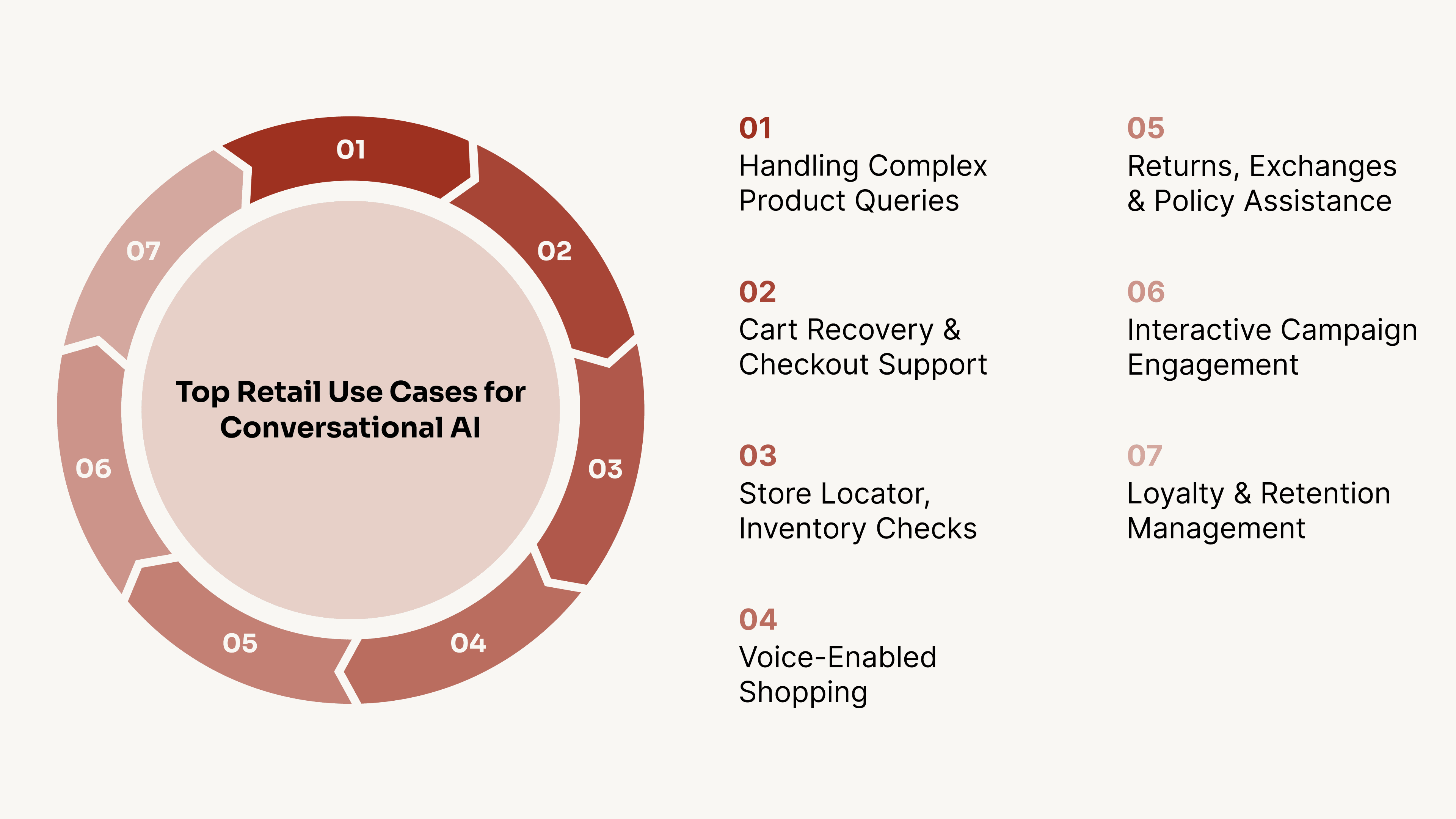 01
02
03
04
05
06
07

Top Retail Use Cases for Conversational AI

01
Handling Complex Product Queries

02
Cart Recovery & Checkout Support

03
Store Locator, Inventory Checks

04
Voice-Enabled Shopping

05
Returns, Exchanges & Policy Assistance

06
Interactive Campaign Engagement

07
Loyalty & Retention Management